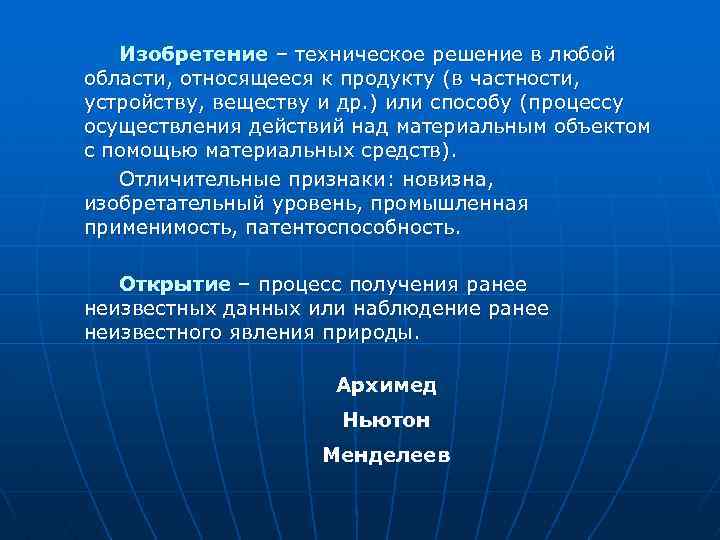 Изобретение – техническое решение в любой области, относящееся к продукту (в частности, устройству, веществу и др.) или способу (процессу осуществления действий над материальным объектом с помощью материальных средств).

Отличительные признаки: новизна, изобретательный уровень, промышленная применимость, патентоспособность.

Открытие – процесс получения ранее неизвестных данных или наблюдение ранее неизвестного явления природы.

Архимед

Ньютон

Менделеев